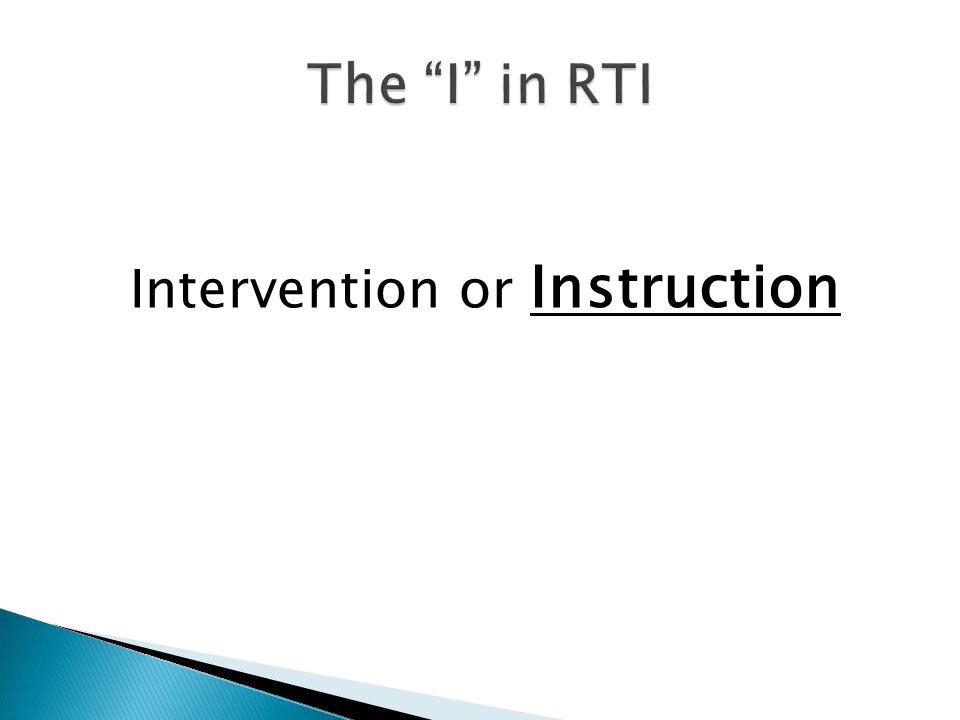 The “I” in RTI

Intervention or Instruction